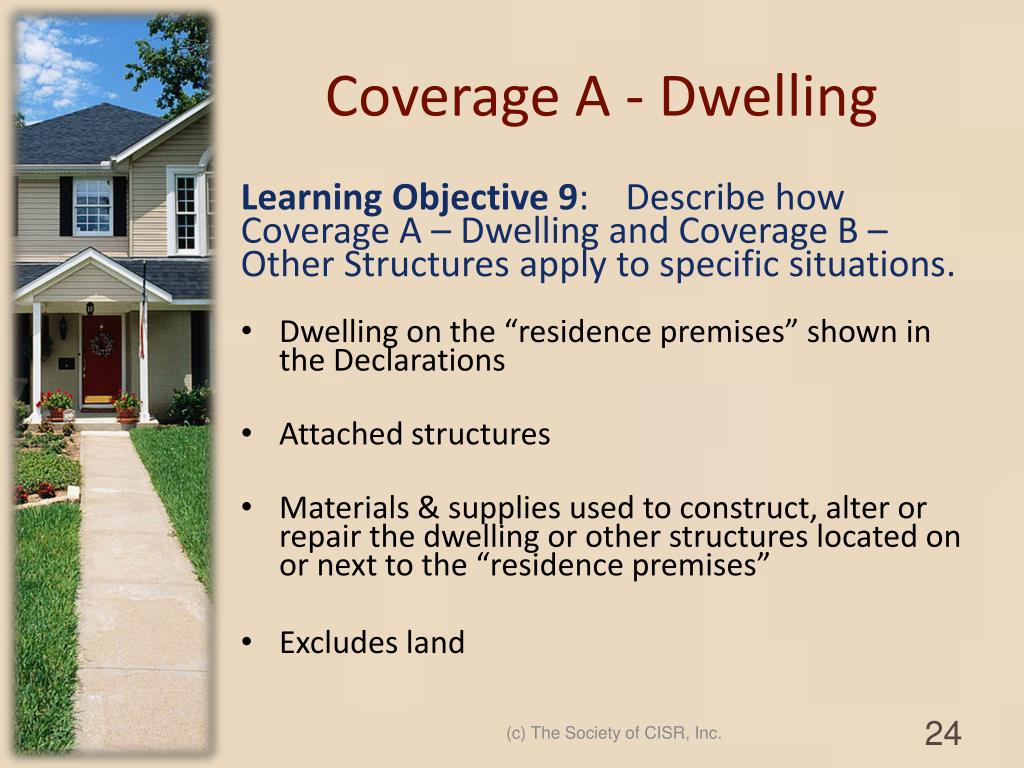 Coverage A - Dwelling

Learning Objective 9: Describe how Coverage A – Dwelling and Coverage B – Other Structures apply to specific situations.

• Dwelling on the “residence premises” shown in the Declarations

• Attached structures

• Materials & supplies used to construct, alter or repair the dwelling or other structures located on or next to the “residence premises”

• Excludes land

(c) The Society of CISR, Inc.

24